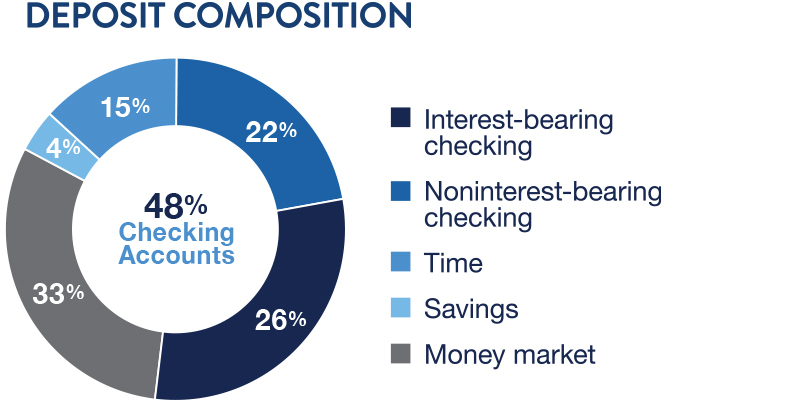 DEPOSIT COMPOSITION

15%
22%
4%
48%
Checking Accounts
33%
26%

Interest-bearing checking
Noninterest-bearing checking
Time
Savings
Money market